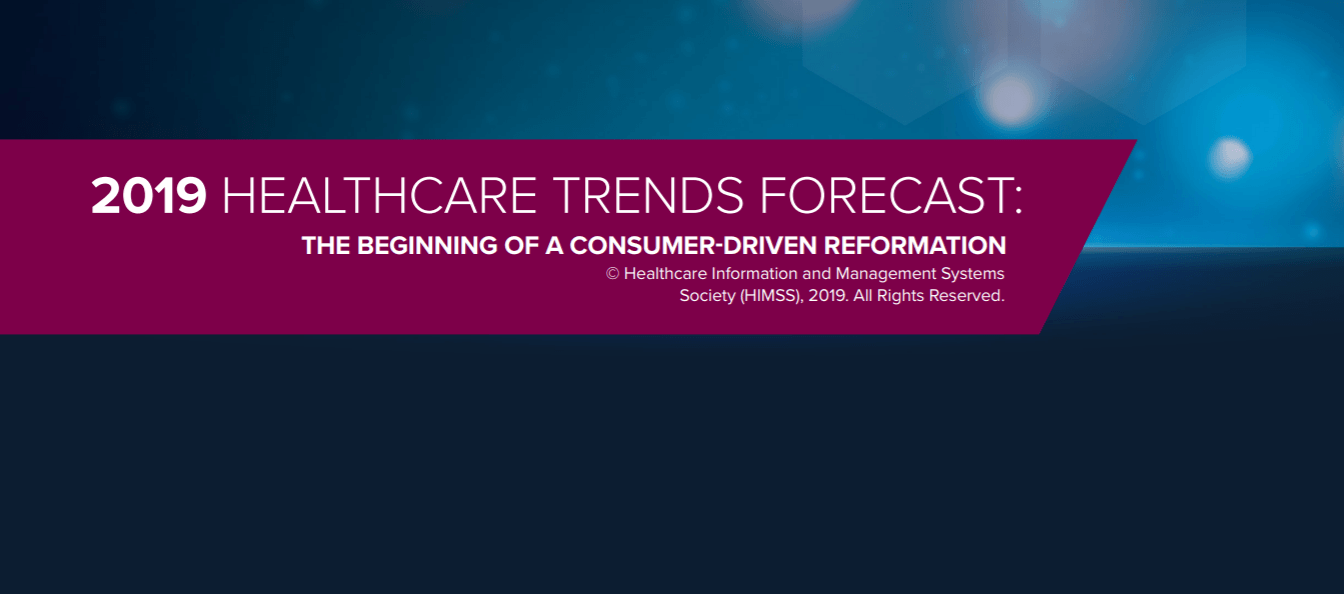 2019 HEALTHCARE TRENDS FORECAST:

THE BEGINNING OF A CONSUMER-DRIVEN REFORMATION

© Healthcare Information and Management Systems Society (HIMSS), 2019. All Rights Reserved.